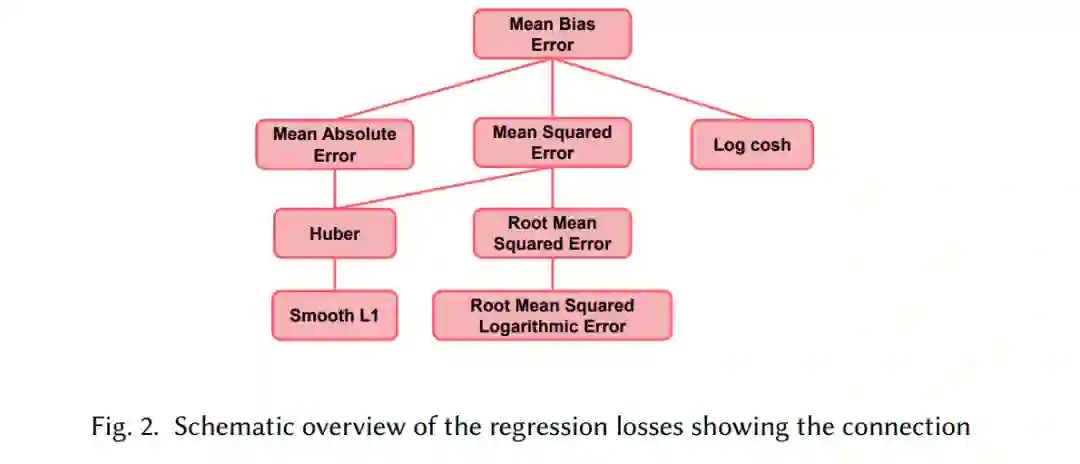 Mean Bias Error

Mean Absolute Error

Mean Squared Error

Log cosh

Huber

Root Mean Squared Error

Smooth L1

Root Mean Squared Logarithmic Error

Fig. 2. Schematic overview of the regression losses showing the connection